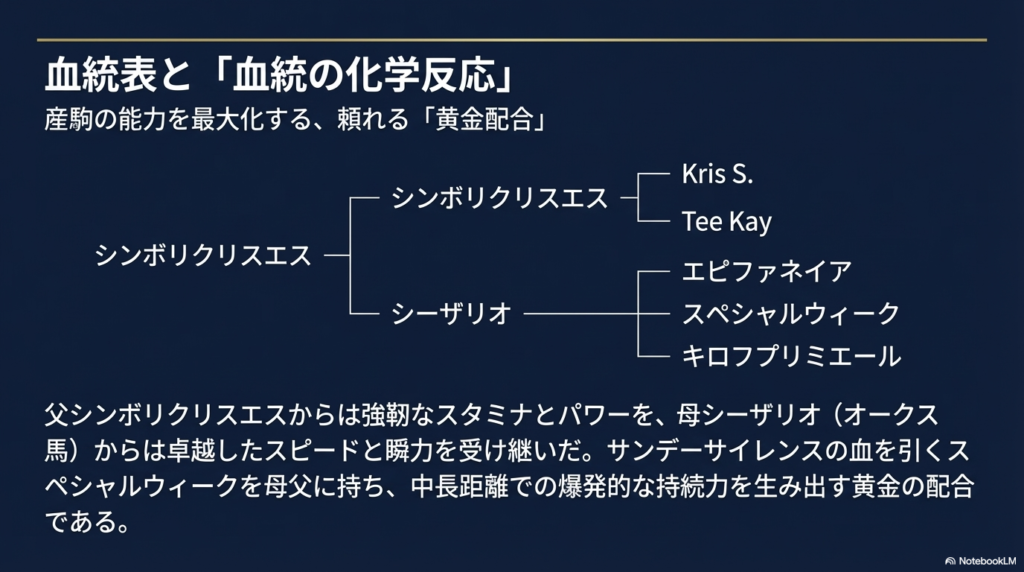 血統表と「血統の化学反応」

産駒の能力を最大化する、頼れる「黄金配合」

シンボリクリスエス

シンボリクリスエス

Kris S.

Tee Kay

シーザリオ

エピファネイア

スペシャルウィーク

キロフプリミエール

父シンボリクリスエスからは強靭なスタミナとパワーを、母シーザリオ（オークス馬）からは卓越したスピードと瞬力を受け継いだ。サンデーサイレンスの血を引くスペシャルウィークを母父に持ち、中長距離での爆発的な持続力を生み出す黄金の配合である。

NotebookLM